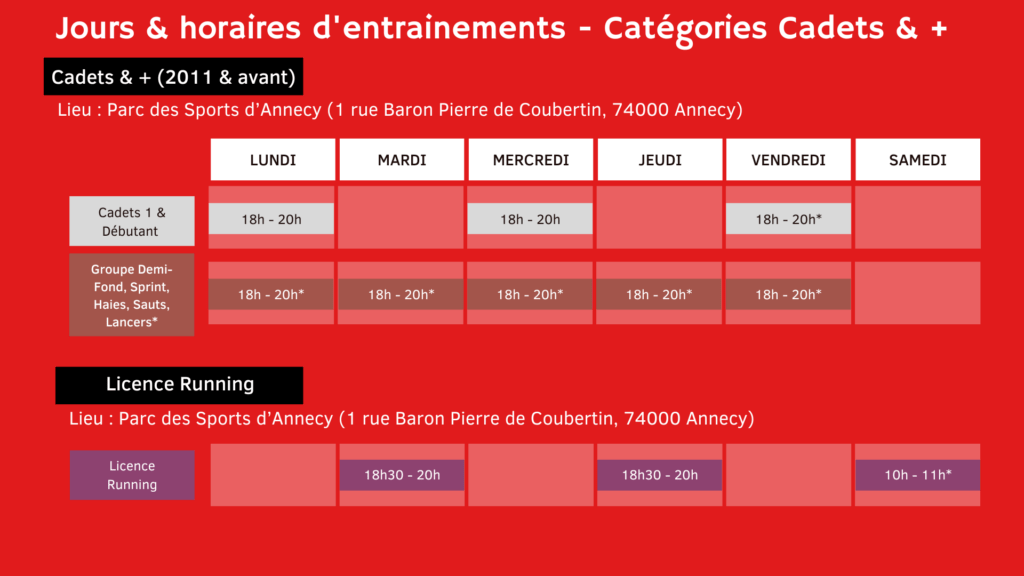 Jours & horaires d'entrainements - Catégories Cadets & +

Cadets & + (2011 & avant)

Lieu : Parc des Sports d'Annecy (1 rue Baron Pierre de Coubertin, 74000 Annecy)

| | LUNDI | MARDI | MERCREDI | JEUDI | VENDREDI | SAMEDI |
|---|---|---|---|---|---|---|
| Cadets 1 & Débutant | 18h - 20h | | 18h - 20h | | 18h - 20h* | |
| Groupe Demi-Fond, Sprint, Haies, Sauts, Lancers* | 18h - 20h* | 18h - 20h* | 18h - 20h* | 18h - 20h* | 18h - 20h* | |

Licence Running

Lieu : Parc des Sports d'Annecy (1 rue Baron Pierre de Coubertin, 74000 Annecy)

| | | | | | | |
|---|---|---|---|---|---|---|
| Licence Running | | 18h30 - 20h | | 18h30 - 20h | | 10h - 11h* |